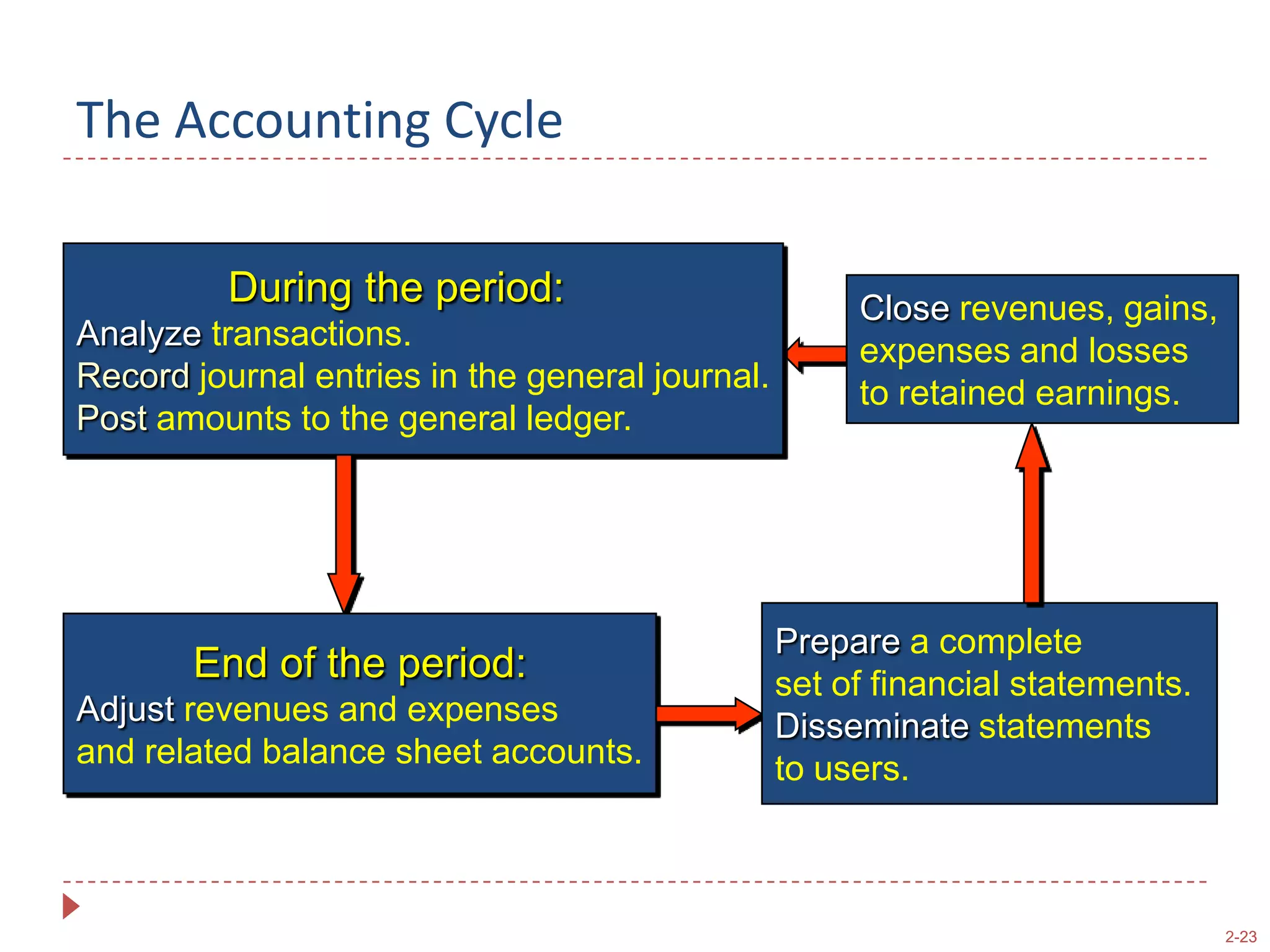 The Accounting Cycle

During the period:
Analyze transactions.
Record journal entries in the general journal.
Post amounts to the general ledger.

Close revenues, gains, expenses and losses to retained earnings.

End of the period:
Adjust revenues and expenses and related balance sheet accounts.

Prepare a complete set of financial statements.
Disseminate statements to users.

2-23